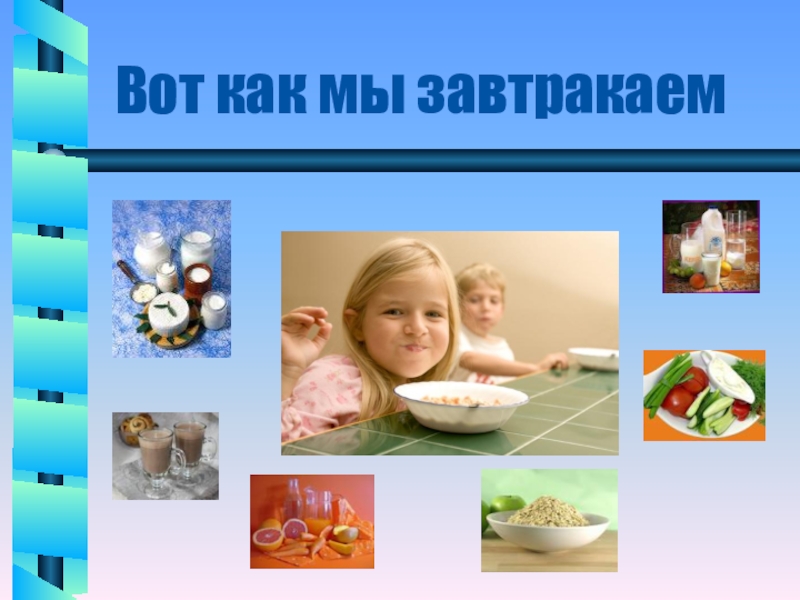 Вот как мы завтракаем